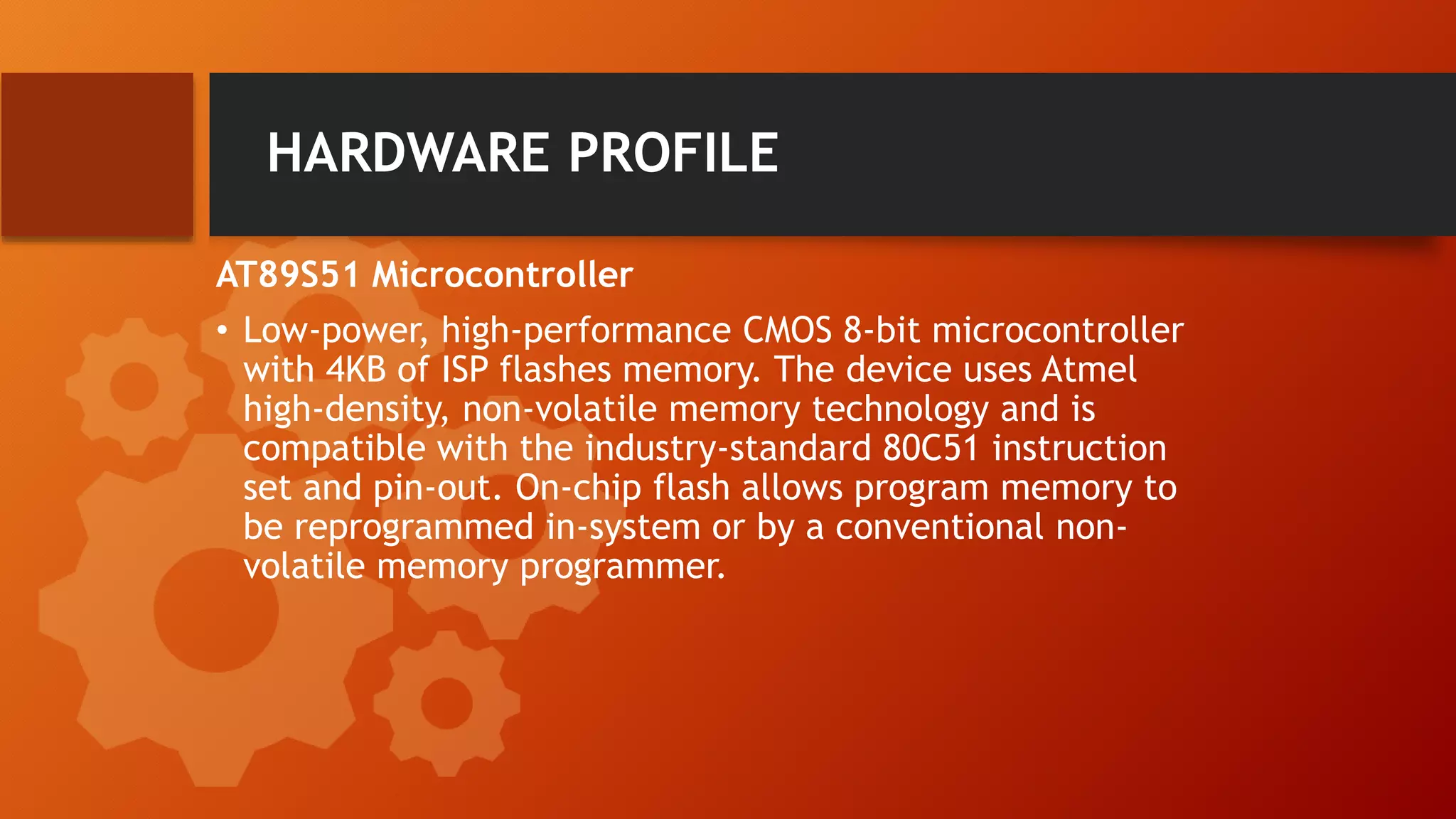 HARDWARE PROFILE

AT89S51 Microcontroller

• Low-power, high-performance CMOS 8-bit microcontroller with 4KB of ISP flashes memory. The device uses Atmel high-density, non-volatile memory technology and is compatible with the industry-standard 80C51 instruction set and pin-out. On-chip flash allows program memory to be reprogrammed in-system or by a conventional non-volatile memory programmer.